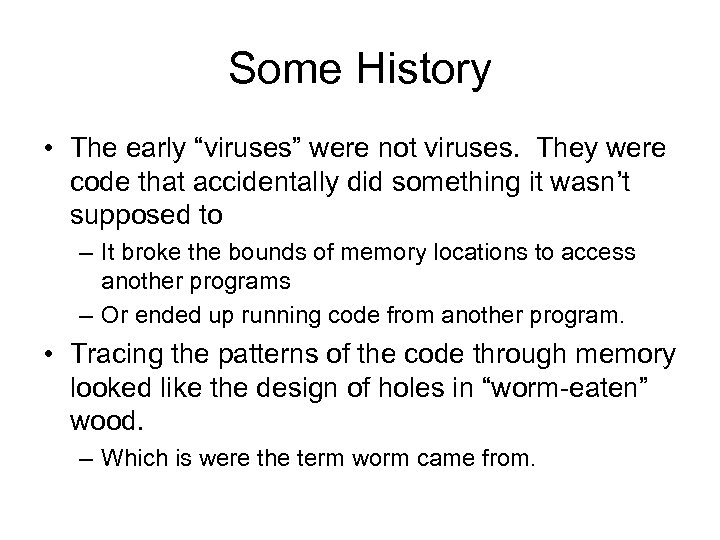 Some History

• The early “viruses” were not viruses. They were code that accidentally did something it wasn’t supposed to

– It broke the bounds of memory locations to access another programs

– Or ended up running code from another program.

• Tracing the patterns of the code through memory looked like the design of holes in “worm-eaten” wood.

– Which is were the term worm came from.